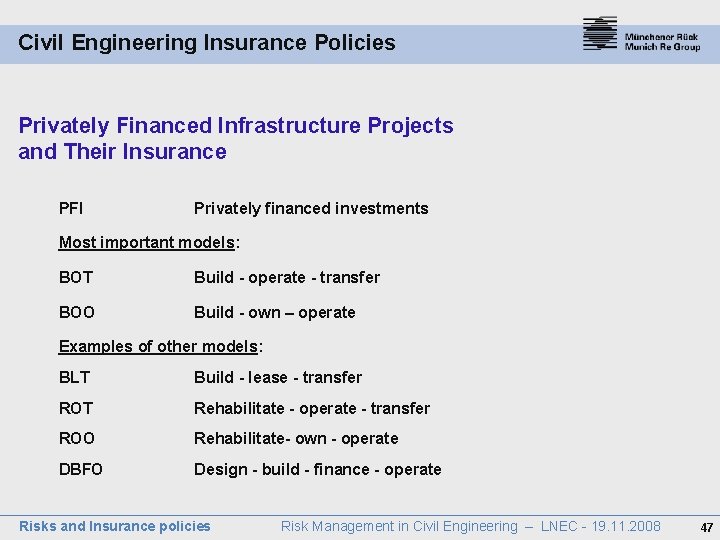 Civil Engineering Insurance Policies

Münchener Rück
Munich Re Group

Privately Financed Infrastructure Projects and Their Insurance

PFI Privately financed investments

Most important models:

BOT Build - operate - transfer

BOO Build - own – operate

Examples of other models:

BLT Build - lease - transfer

ROT Rehabilitate - operate - transfer

ROO Rehabilitate- own - operate

DBFO Design - build - finance - operate

Risks and Insurance policies Risk Management in Civil Engineering – LNEC - 19.11.2008 47